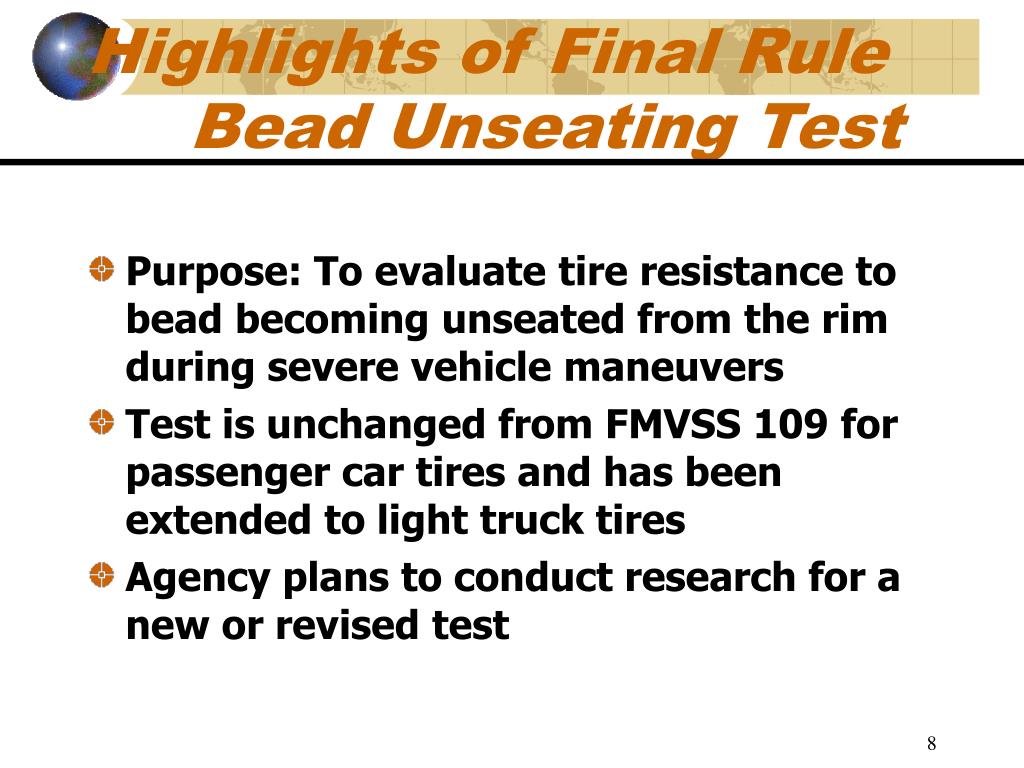 Highlights of Final Rule
Bead Unseating Test

Purpose: To evaluate tire resistance to bead becoming unseated from the rim during severe vehicle maneuvers

Test is unchanged from FMVSS 109 for passenger car tires and has been extended to light truck tires

Agency plans to conduct research for a new or revised test

8